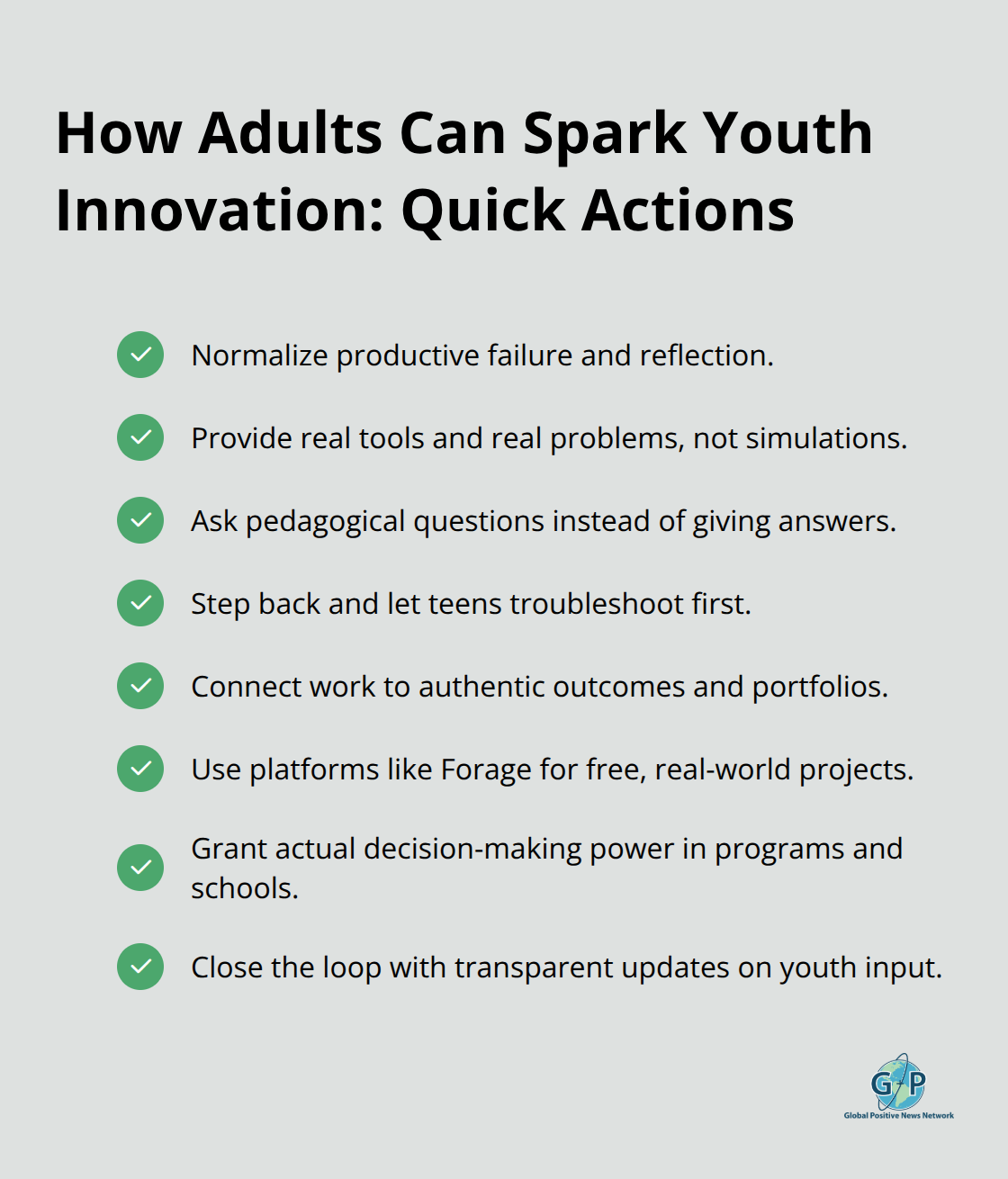 How Adults Can Spark Youth Innovation: Quick Actions

Normalize productive failure and reflection.

Provide real tools and real problems, not simulations.

Ask pedagogical questions instead of giving answers.

Step back and let teens troubleshoot first.

Connect work to authentic outcomes and portfolios.

Use platforms like Forage for free, real-world projects.

Grant actual decision-making power in programs and schools.

Close the loop with transparent updates on youth input.

GP
Global Positive News Network